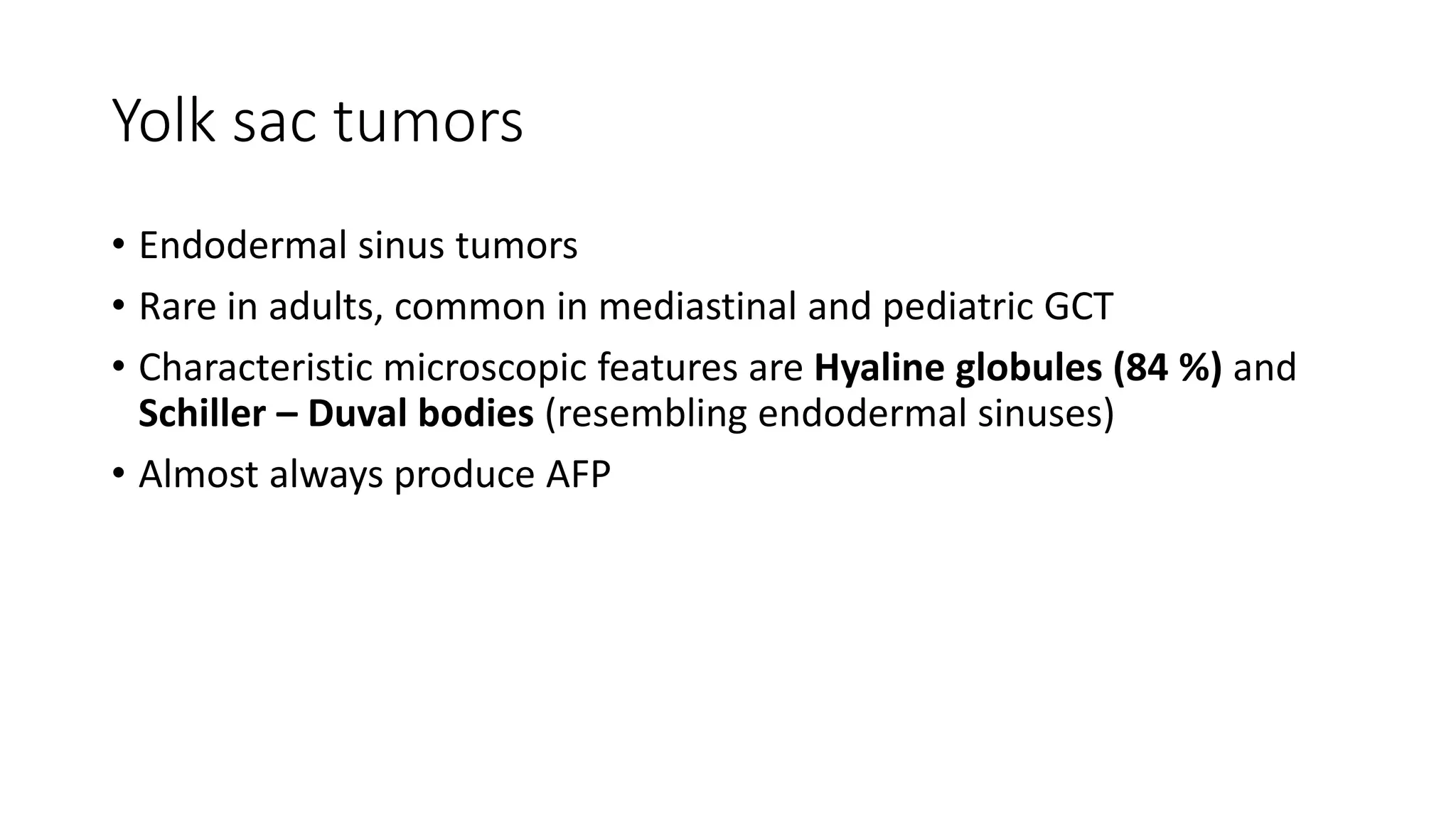 Yolk sac tumors

• Endodermal sinus tumors
• Rare in adults, common in mediastinal and pediatric GCT
• Characteristic microscopic features are Hyaline globules (84 %) and Schiller – Duval bodies (resembling endodermal sinuses)
• Almost always produce AFP